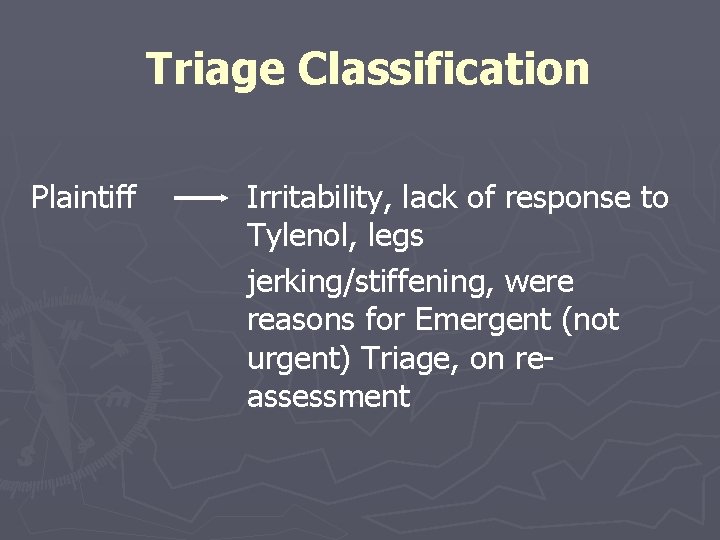 Triage Classification

Plaintiff → Irritability, lack of response to Tylenol, legs

jerking/stiffening, were reasons for Emergent (not urgent) Triage, on re-assessment